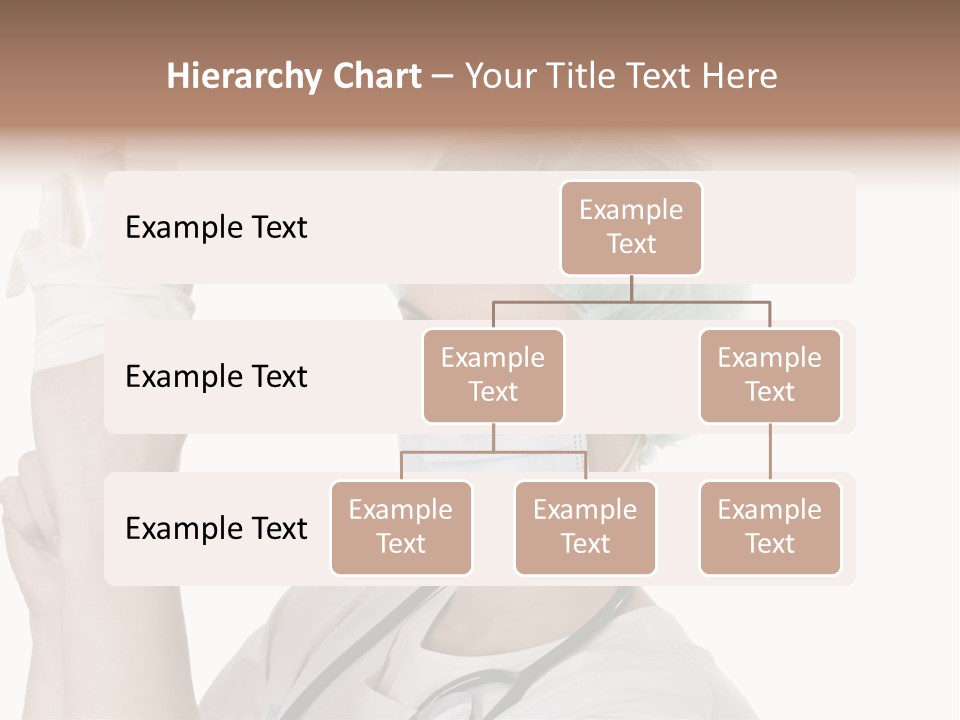 Hierarchy Chart – Your Title Text Here

Example Text

Example Text

Example Text

Example Text

Example Text

Example Text

Example Text

Example Text

Example Text